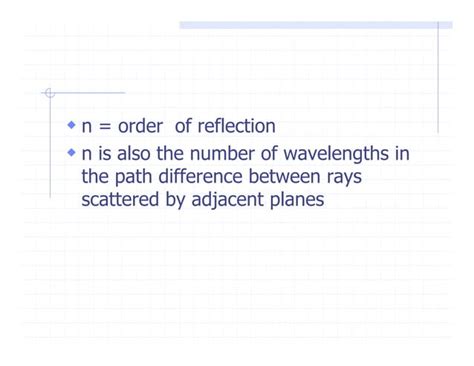 ◆ n = order of reflection

◆ n is also the number of wavelengths in the path difference between rays scattered by adjacent planes